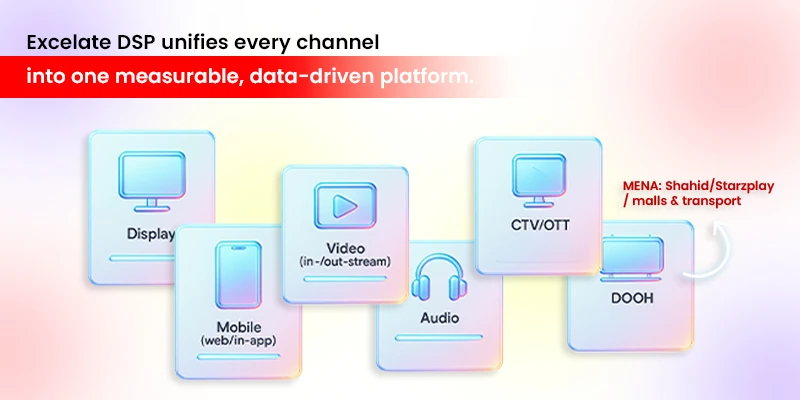 Excelate DSP unifies every channel
into one measurable, data-driven platform.

Display

Mobile
(web/in-app)

Video
(in-/out-stream)

Audio

CTV/OTT

MENA: Shahid/Starzplay / malls & transport

DOOH